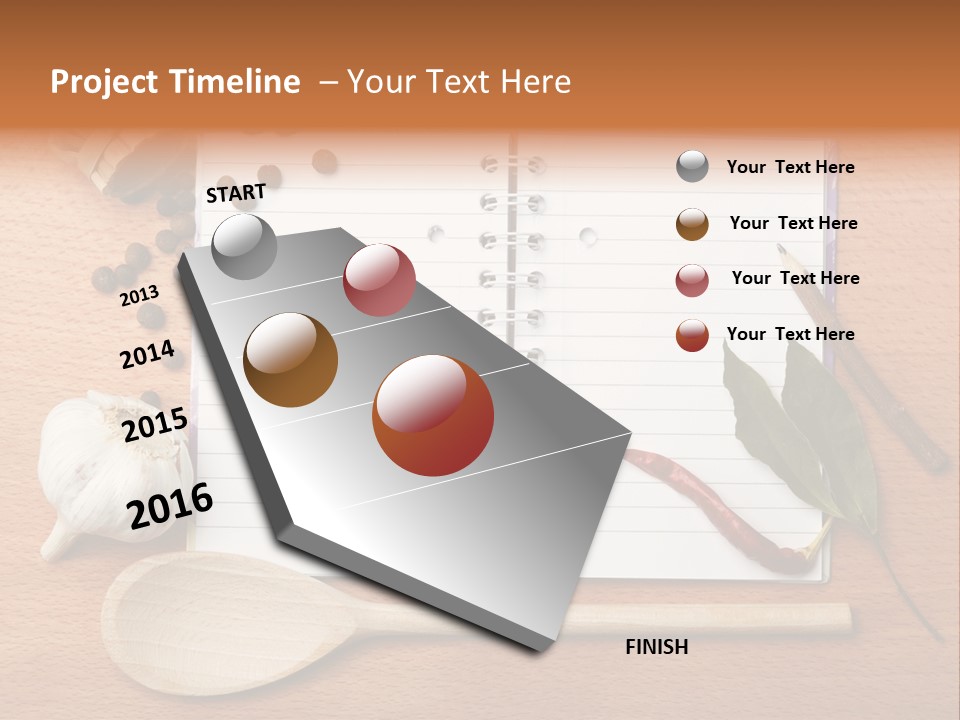 Project Timeline – Your Text Here

START

2013

2014

2015

2016

Your Text Here

Your Text Here

Your Text Here

Your Text Here

FINISH